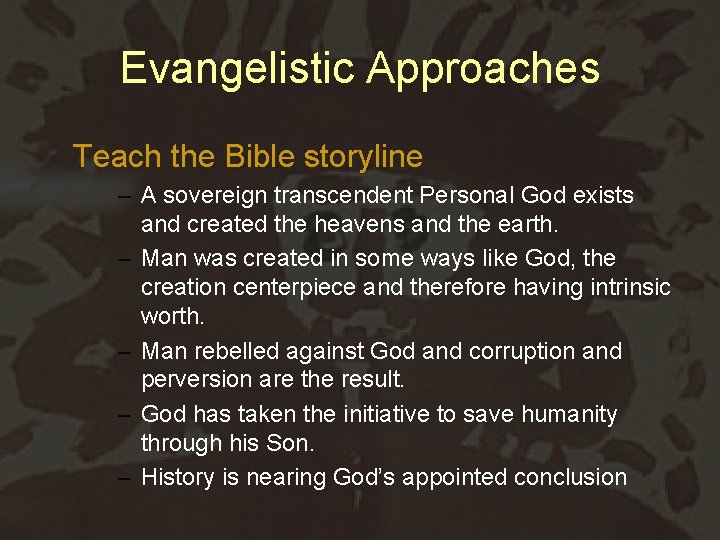 Evangelistic Approaches

Teach the Bible storyline

– A sovereign transcendent Personal God exists and created the heavens and the earth.
– Man was created in some ways like God, the creation centerpiece and therefore having intrinsic worth.
– Man rebelled against God and corruption and perversion are the result.
– God has taken the initiative to save humanity through his Son.
– History is nearing God's appointed conclusion